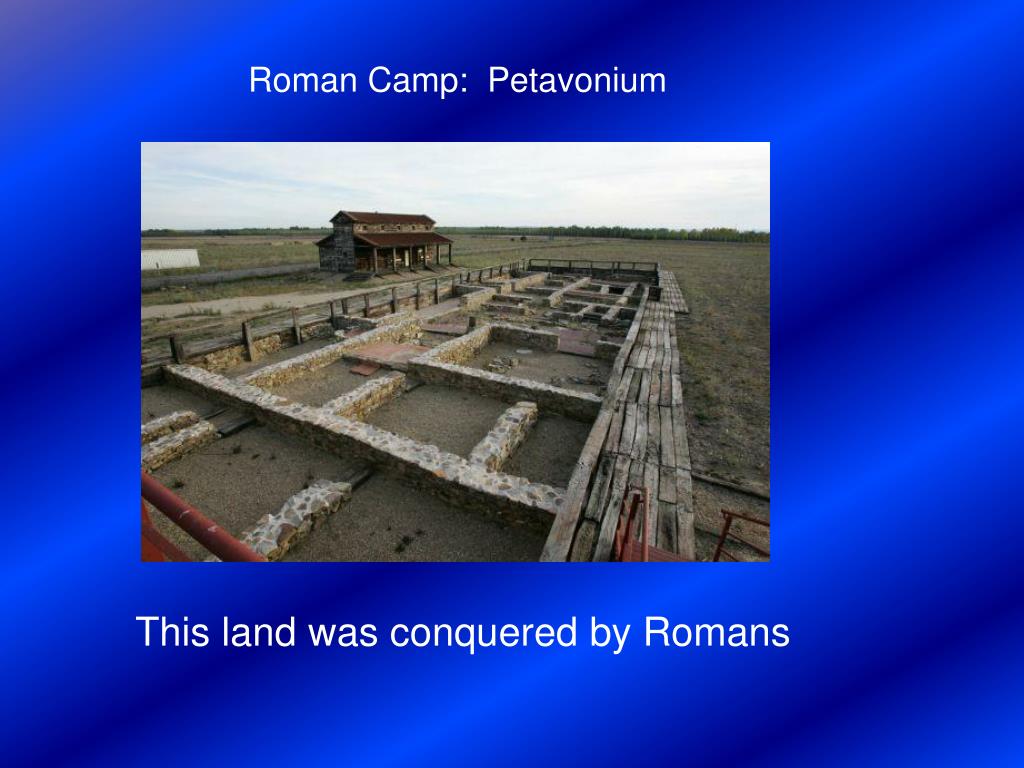 Roman Camp:  Petavonium

This land was conquered by Romans